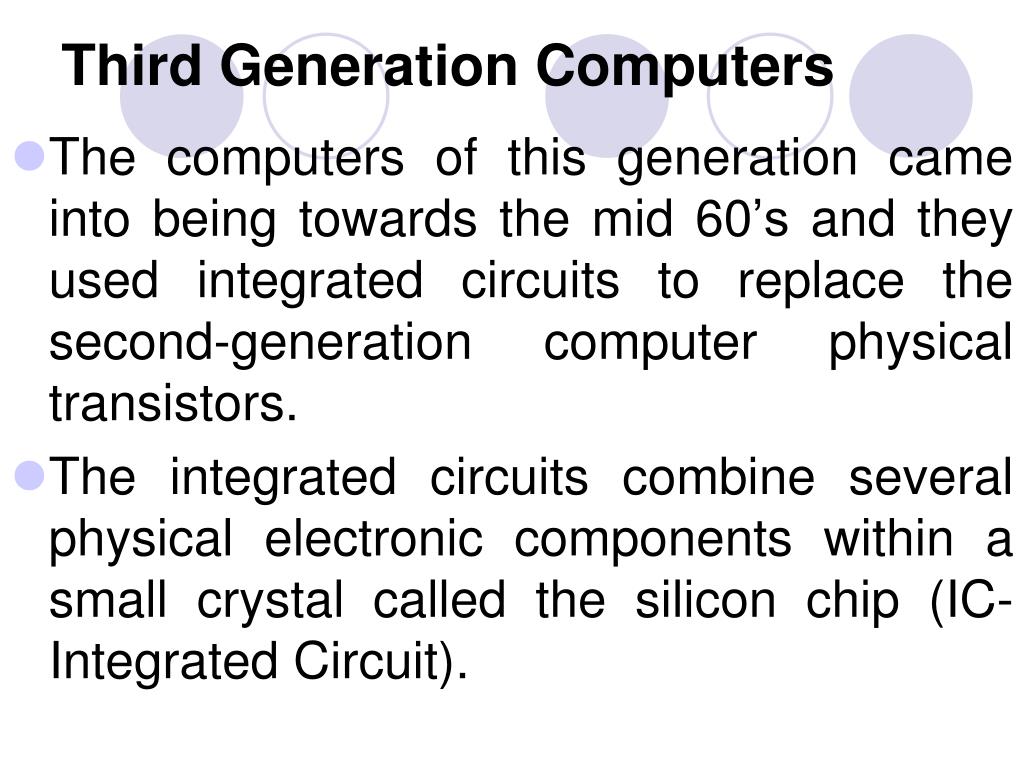 Third Generation Computers

The computers of this generation came into being towards the mid 60’s and they used integrated circuits to replace the second-generation computer physical transistors.

The integrated circuits combine several physical electronic components within a small crystal called the silicon chip (IC-Integrated Circuit).